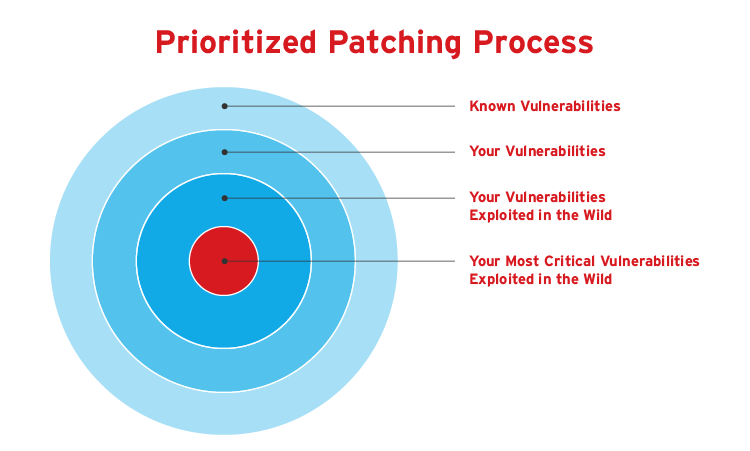 Prioritized Patching Process

Known Vulnerabilities

Your Vulnerabilities

Your Vulnerabilities Exploited in the Wild

Your Most Critical Vulnerabilities Exploited in the Wild